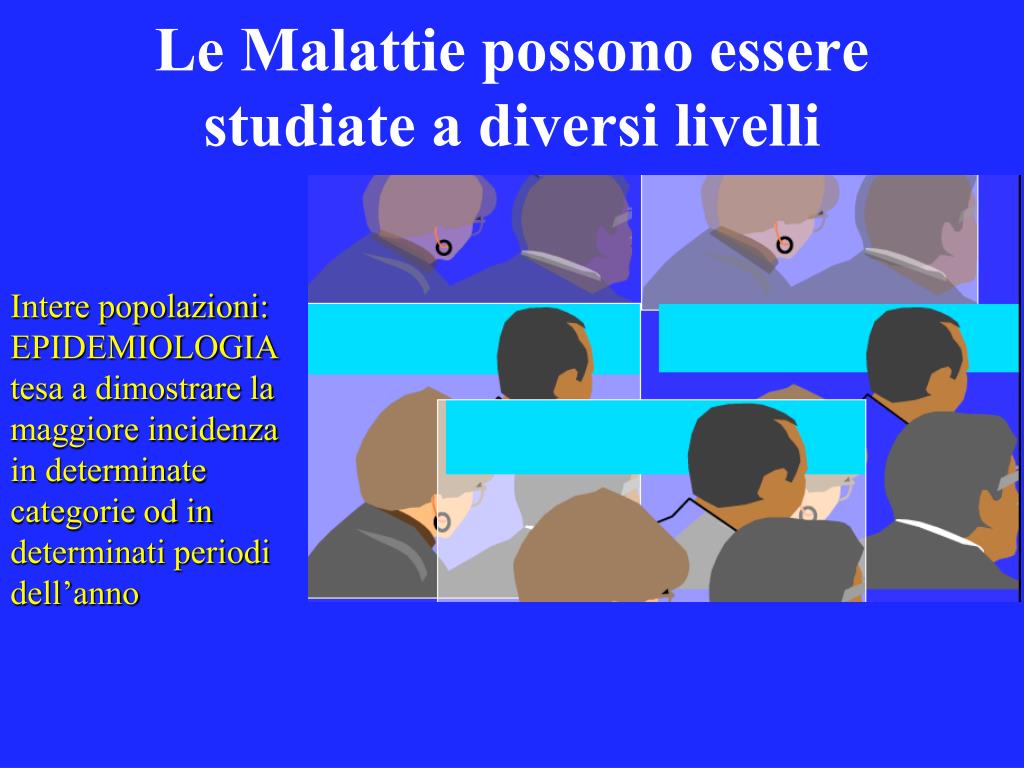 Le Malattie possono essere studiate a diversi livelli

Intere popolazioni: EPIDEMIOLOGIA tesa a dimostrare la maggiore incidenza in determinate categorie od in determinati periodi dell’anno